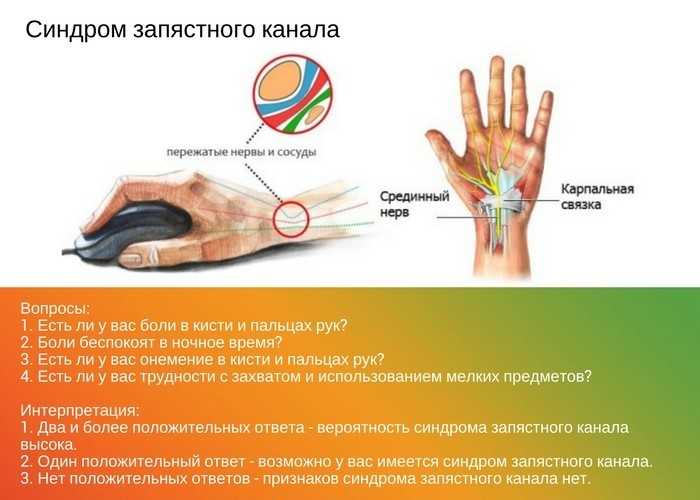 Синдром запястного канала

пережатые нервы и сосуды

Срединный нерв

Карпальная связка

Вопросы:
1. Есть ли у вас боли в кисти и пальцах рук?
2. Боли беспокоят в ночное время?
3. Есть ли у вас онемение в кисти и пальцах рук?
4. Есть ли у вас трудности с захватом и использованием мелких предметов?

Интерпретация:
1. Два и более положительных ответа - вероятность синдрома запястного канала высока.
2. Один положительный ответ - возможно у вас имеется синдром запястного канала.
3. Нет положительных ответов - признаков синдрома запястного канала нет.